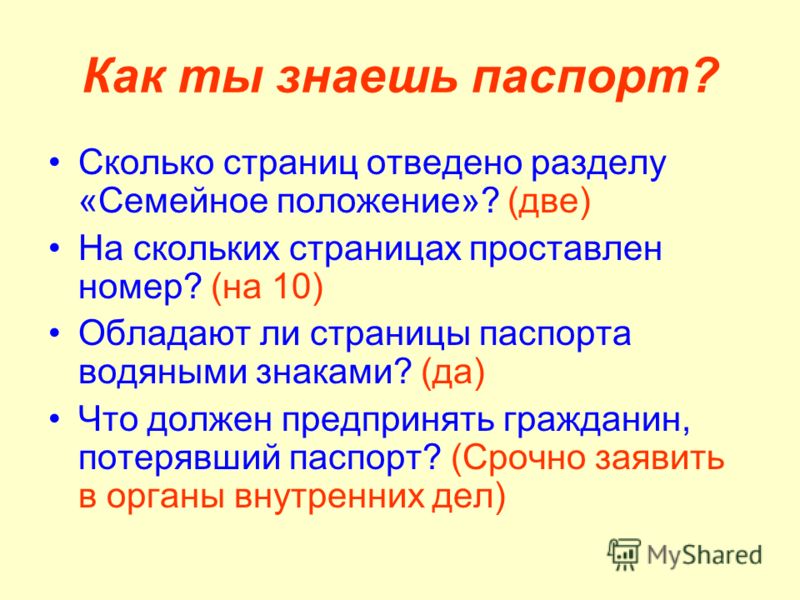 Как ты знаешь паспорт?

• Сколько страниц отведено разделу «Семейное положение»? (две)
• На скольких страницах проставлен номер? (на 10)
• Обладают ли страницы паспорта водяными знаками? (да)
• Что должен предпринять гражданин, потерявший паспорт? (Срочно заявить в органы внутренних дел)

MyShared